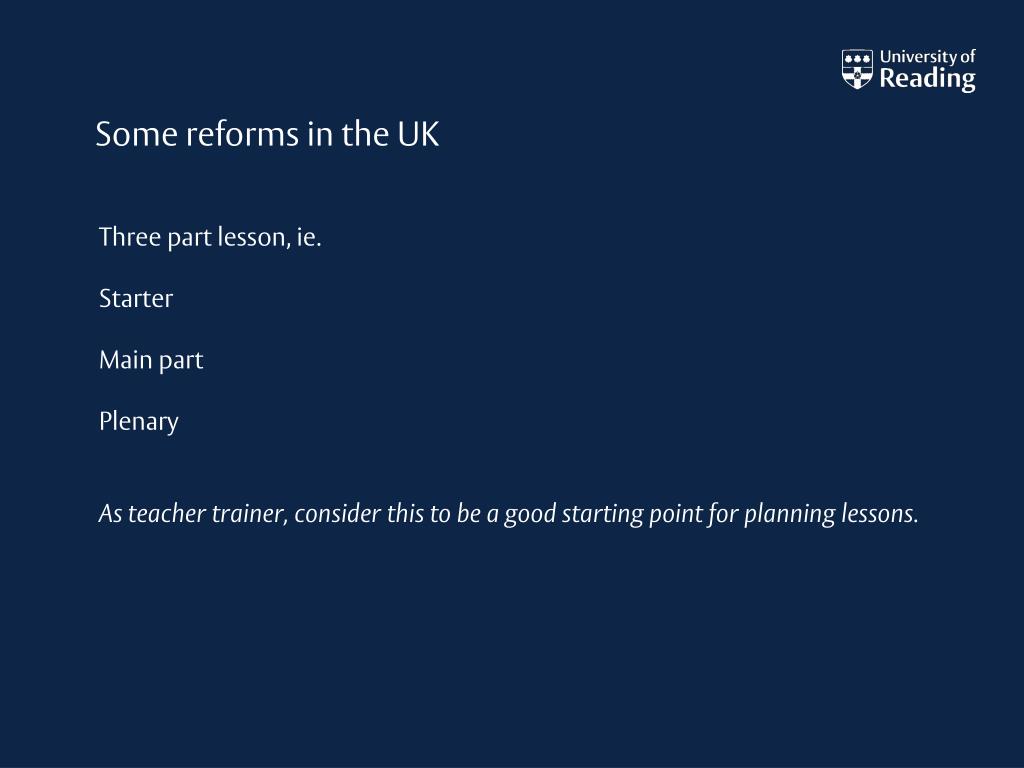 University of
Reading

Some reforms in the UK

Three part lesson, ie.

Starter

Main part

Plenary

As teacher trainer, consider this to be a good starting point for planning lessons.